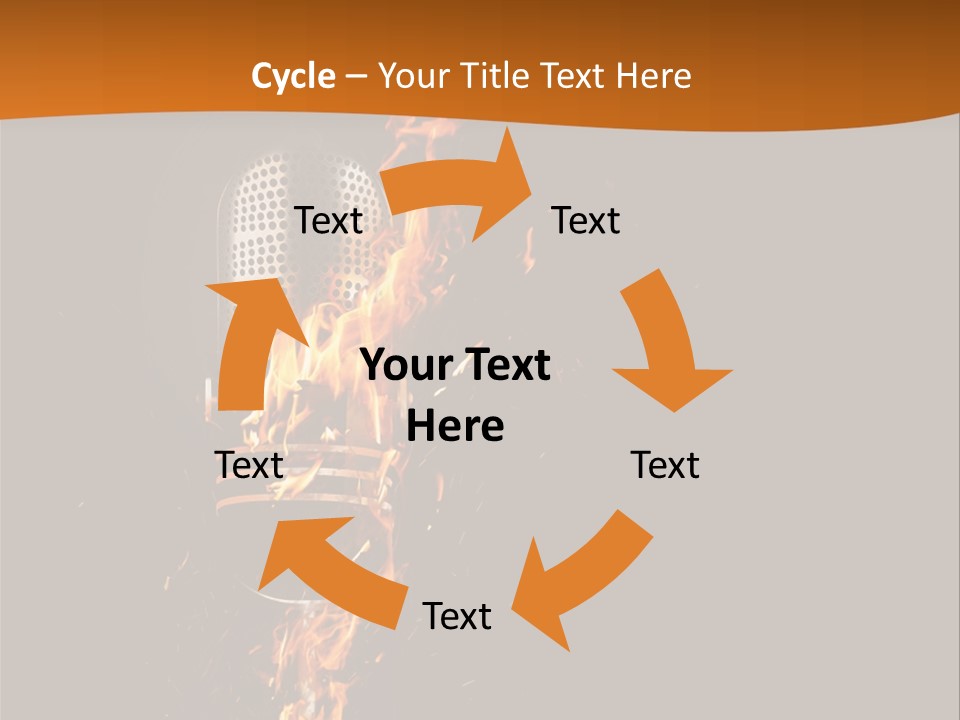 Cycle – Your Title Text Here

Text

Text

Your Text Here

Text

Text

Text